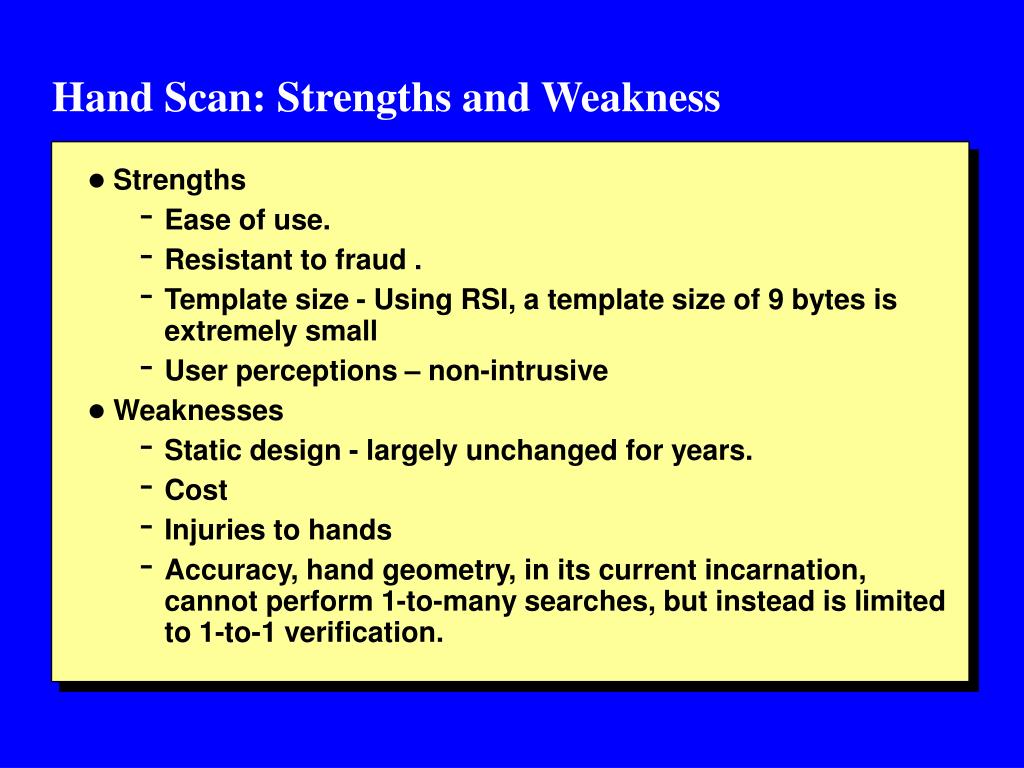 Hand Scan: Strengths and Weakness

● Strengths
- Ease of use.
- Resistant to fraud .
- Template size - Using RSI, a template size of 9 bytes is extremely small
- User perceptions – non-intrusive
● Weaknesses
- Static design - largely unchanged for years.
- Cost
- Injuries to hands
- Accuracy, hand geometry, in its current incarnation, cannot perform 1-to-many searches, but instead is limited to 1-to-1 verification.